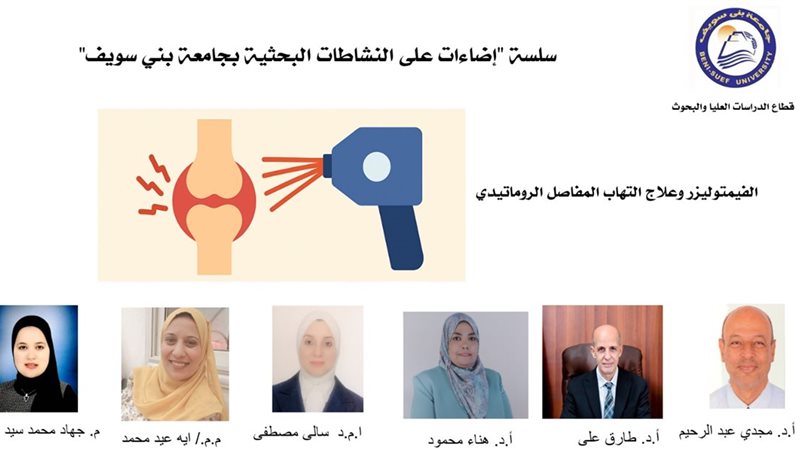 جامعة بني سويف
BENI-SUEF UNIVERSITY

قطاع الدراسات العليا والبحوث

سلسة "إضاءات على النشاطات البحثية بجامعة بني سويف"

الفيمتوليزر وعلاج التهاب المفاصل الروماتيدي

أ.د. مجدي عبد الرحيم

أ.د. طارق على

أ.د. هناء محمود

ا.م.د سالى مصطفى

م.م./ ايه عيد محمد

م. جهاد محمد سيد